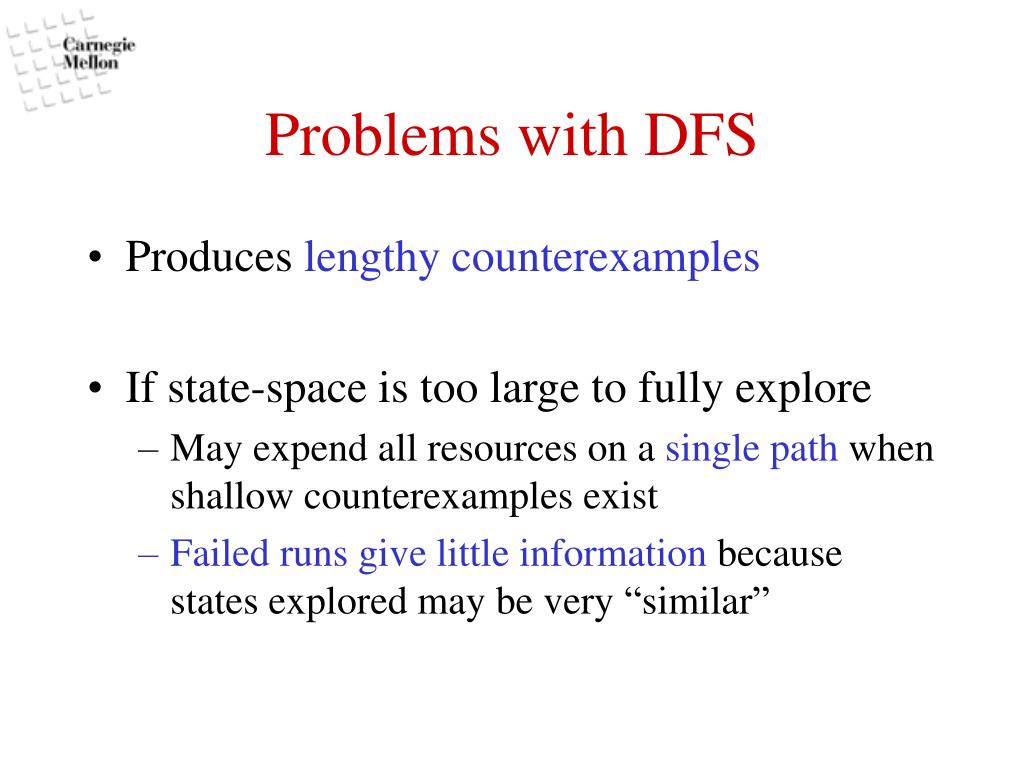 Carnegie Mellon

Problems with DFS

• Produces lengthy counterexamples

• If state-space is too large to fully explore
– May expend all resources on a single path when shallow counterexamples exist
– Failed runs give little information because states explored may be very “similar”